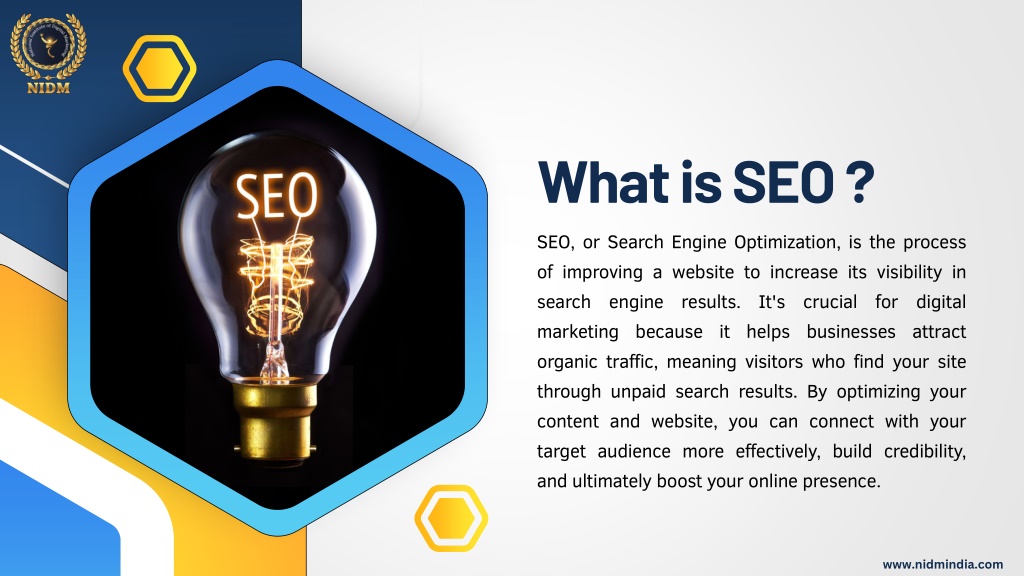 NIDM

SEO

What is SEO ?

SEO, or Search Engine Optimization, is the process of improving a website to increase its visibility in search engine results. It's crucial for digital marketing because it helps businesses attract organic traffic, meaning visitors who find your site through unpaid search results. By optimizing your content and website, you can connect with your target audience more effectively, build credibility, and ultimately boost your online presence.

www.nidmindia.com